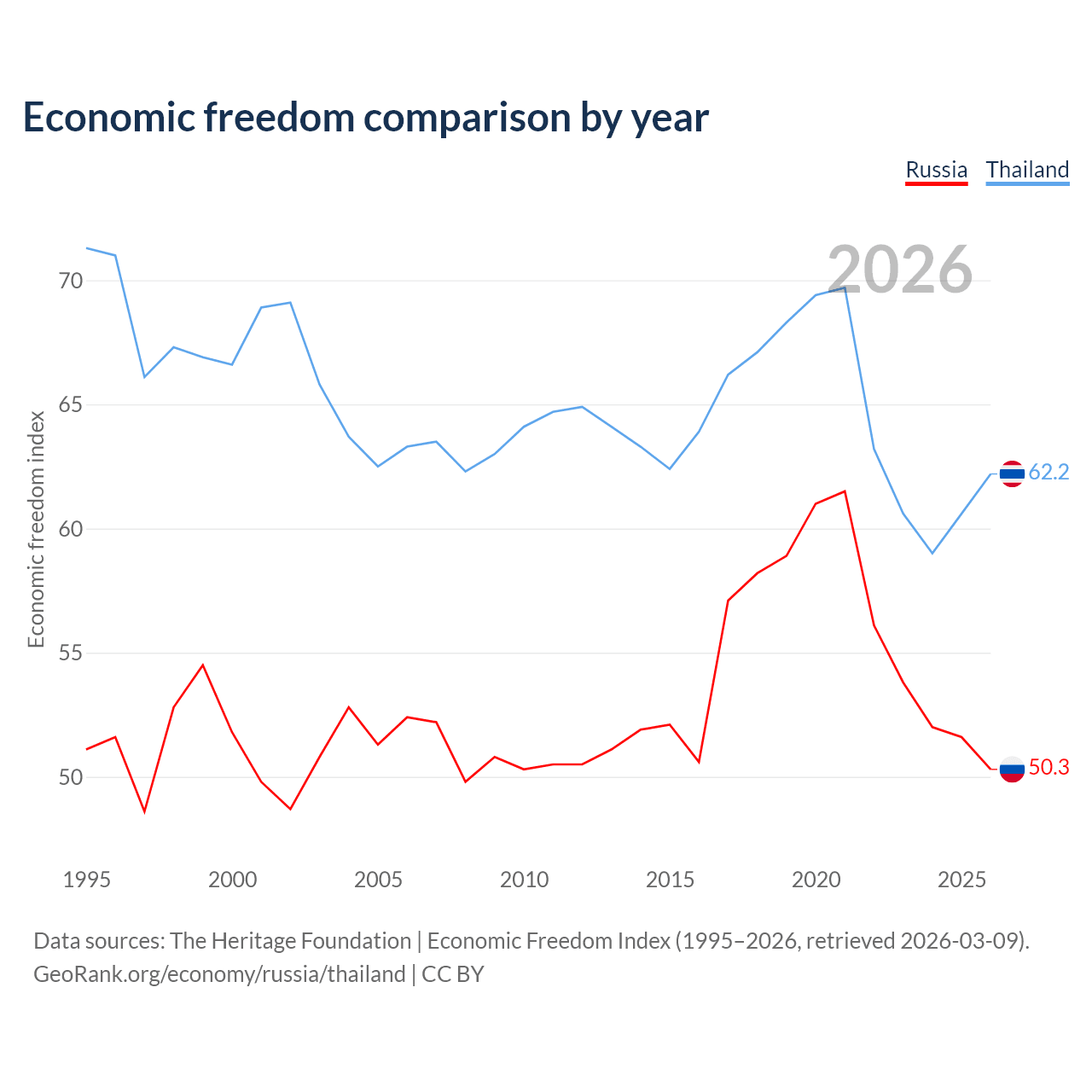 Economic freedom comparison by year

Russia Thailand

2026

Economic freedom index

70
65
60
55
50

62.2
50.3

1995 2000 2005 2010 2015 2020 2025

Data sources: The Heritage Foundation | Economic Freedom Index (1995–2026, retrieved 2026-03-09).
GeoRank.org/economy/russia/thailand | CC BY